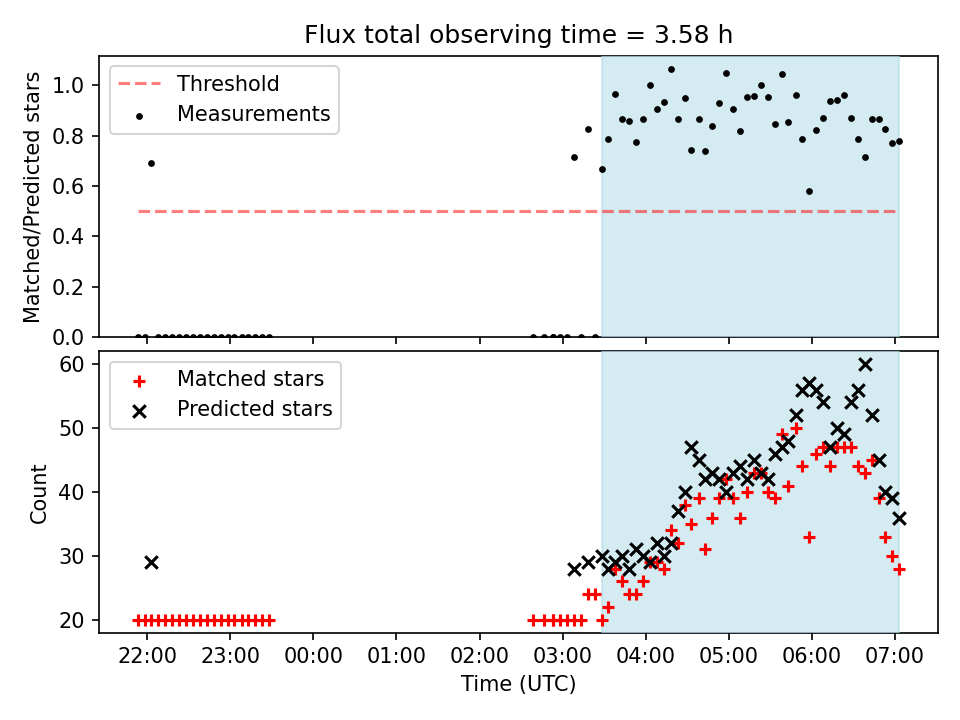 Flux total observing time = 3.58 h

Threshold
Measurements

Matched/Predicted stars

1.0
0.8
0.6
0.4
0.2
0.0

Matched stars
Predicted stars

Count

60
50
40
30
20

22:00 23:00 00:00 01:00 02:00 03:00 04:00 05:00 06:00 07:00

Time (UTC)